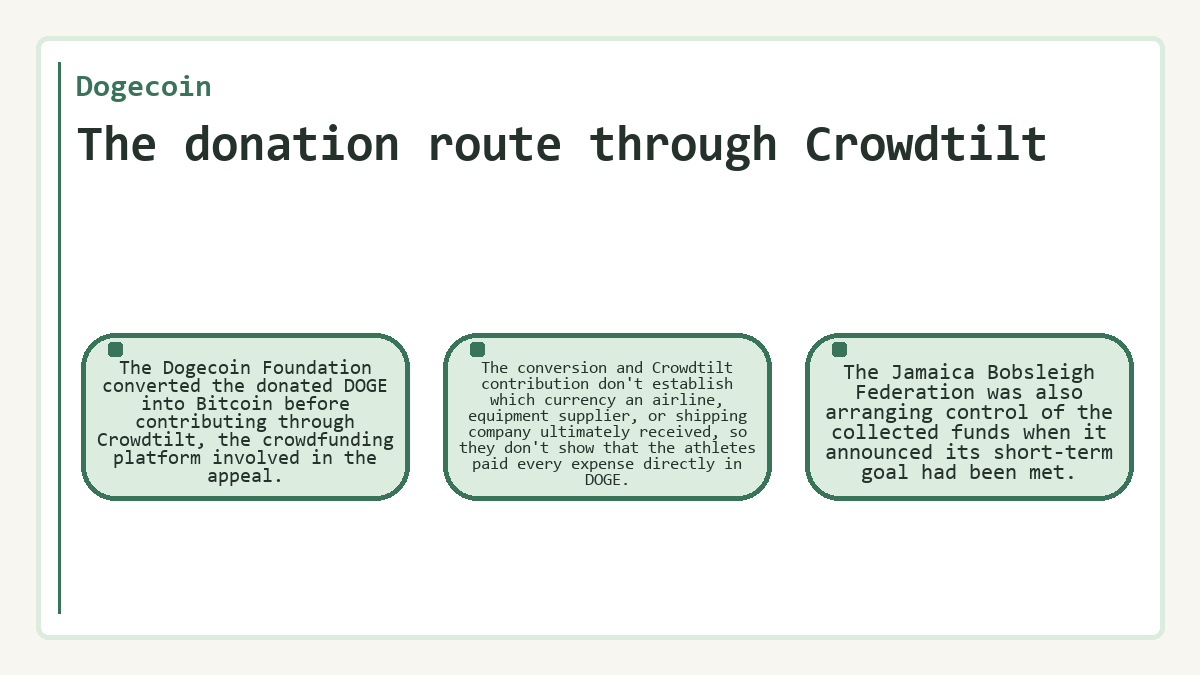 Dogecoin

The donation route through Crowdtilt

The Dogecoin Foundation converted the donated DOGE into Bitcoin before contributing through Crowdtilt, the crowdfunding platform involved in the appeal.

The conversion and Crowdtilt contribution don't establish which currency an airline, equipment supplier, or shipping company ultimately received, so they don't show that the athletes paid every expense directly in DOGE.

The Jamaica Bobsleigh Federation was also arranging control of the collected funds when it announced its short-term goal had been met.